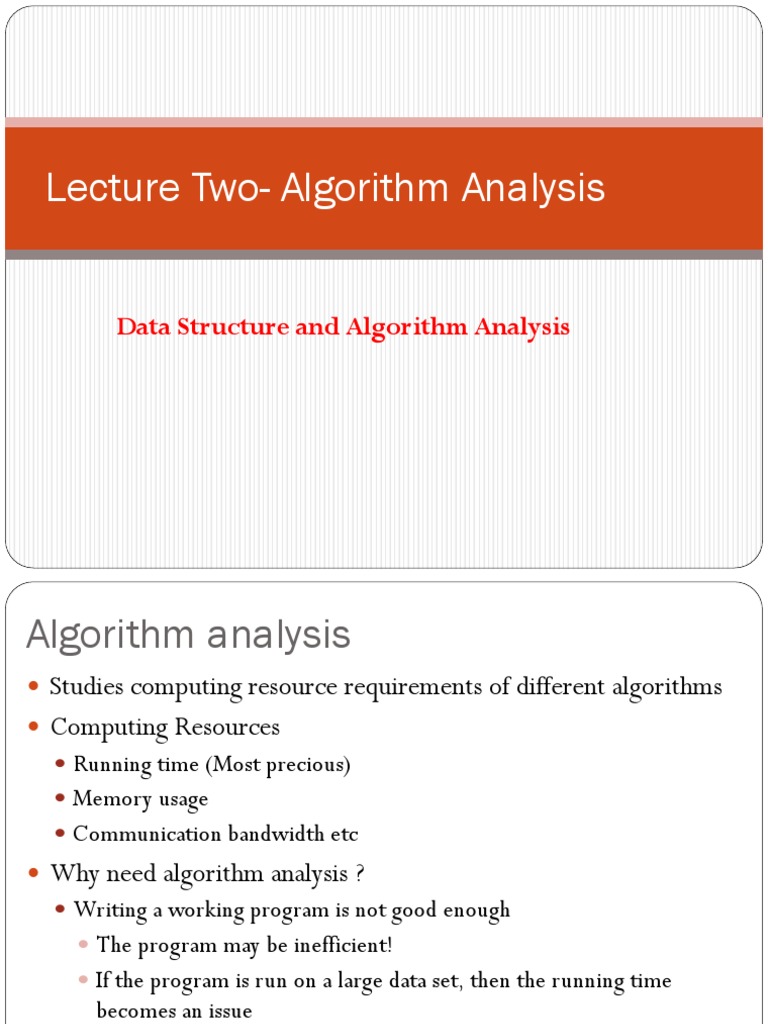 Lecture Two- Algorithm Analysis

Data Structure and Algorithm Analysis

Algorithm analysis

- Studies computing resource requirements of different algorithms
- Computing Resources
  - Running time (Most precious)
  - Memory usage
  - Communication bandwidth etc
- Why need algorithm analysis ?
  - Writing a working program is not good enough
    - The program may be inefficient!
    - If the program is run on a large data set, then the running time becomes an issue